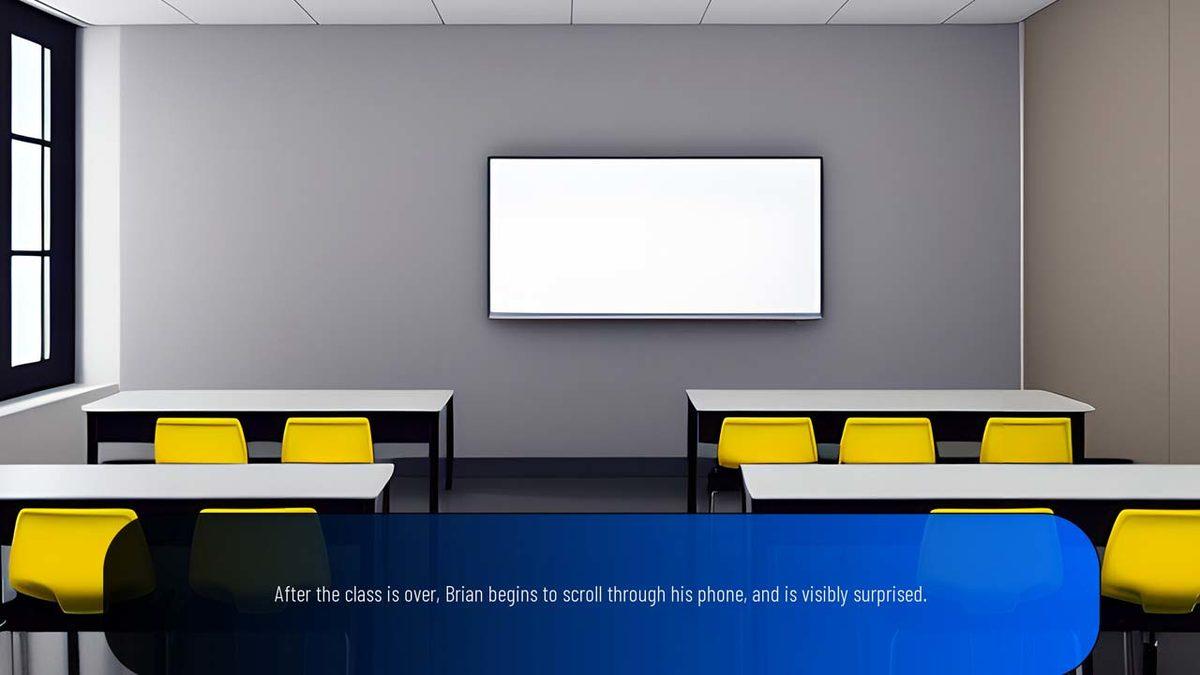 After the class is over, Brian begins to scroll through his phone, and is visibly surprised.